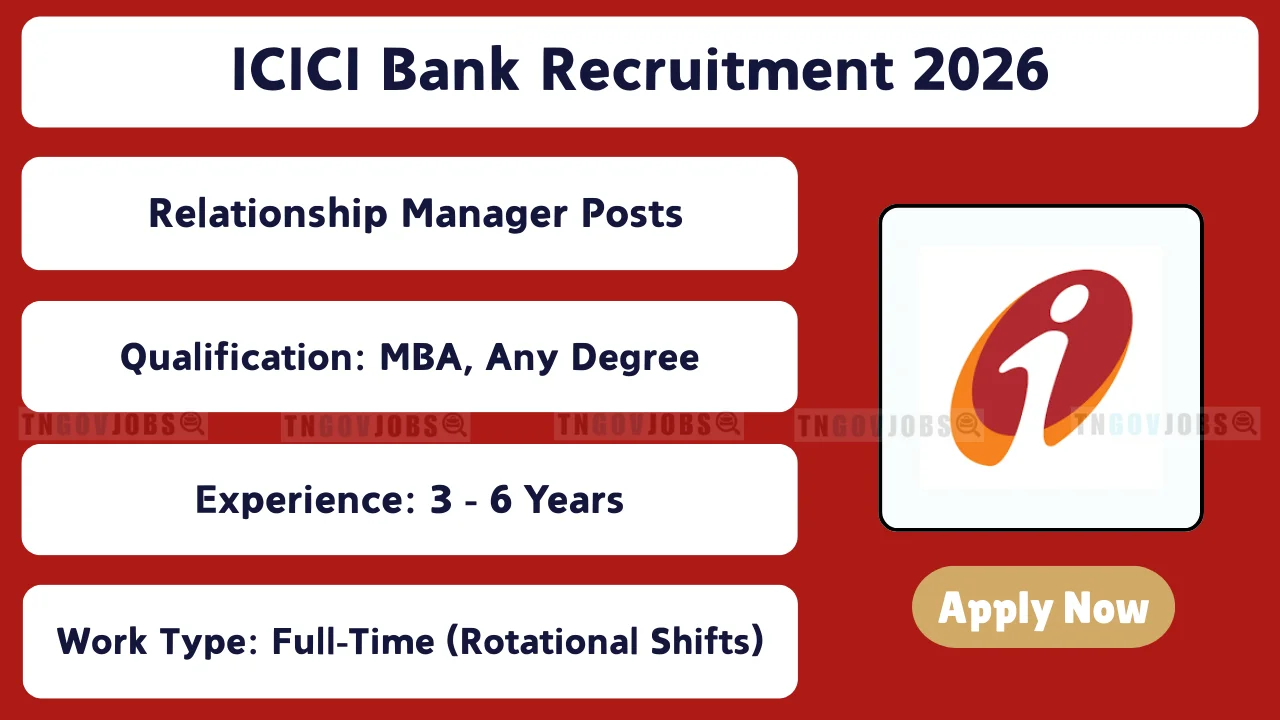 ICICI Bank Recruitment 2026

Relationship Manager Posts

Qualification: MBA, Any Degree

TNGOVJOBS TNGOVJOBS TNGOVJOBS TNGOVJOBS TNGOVJOBS

Experience: 3 - 6 Years

Work Type: Full-Time (Rotational Shifts)

Apply Now